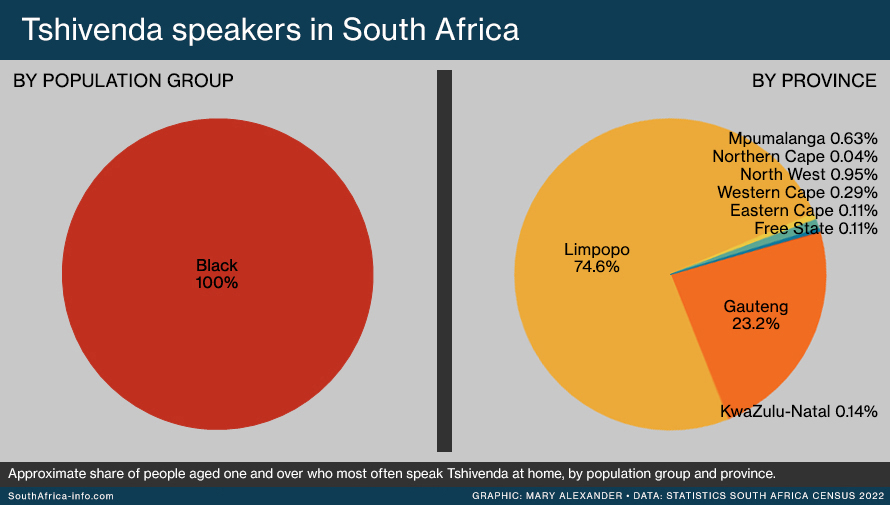 Tshivenda speakers in South Africa

BY POPULATION GROUP

Black
100%

BY PROVINCE

Mpumalanga 0.63%
Northern Cape 0.04%
North West 0.95%
Western Cape 0.29%
Eastern Cape 0.11%
Free State 0.11%

Limpopo
74.6%

Gauteng
23.2%

KwaZulu-Natal 0.14%

Approximate share of people aged one and over who most often speak Tshivenda at home, by population group and province.

SouthAfrica-info.com

GRAPHIC: MARY ALEXANDER • DATA: STATISTICS SOUTH AFRICA CENSUS 2022